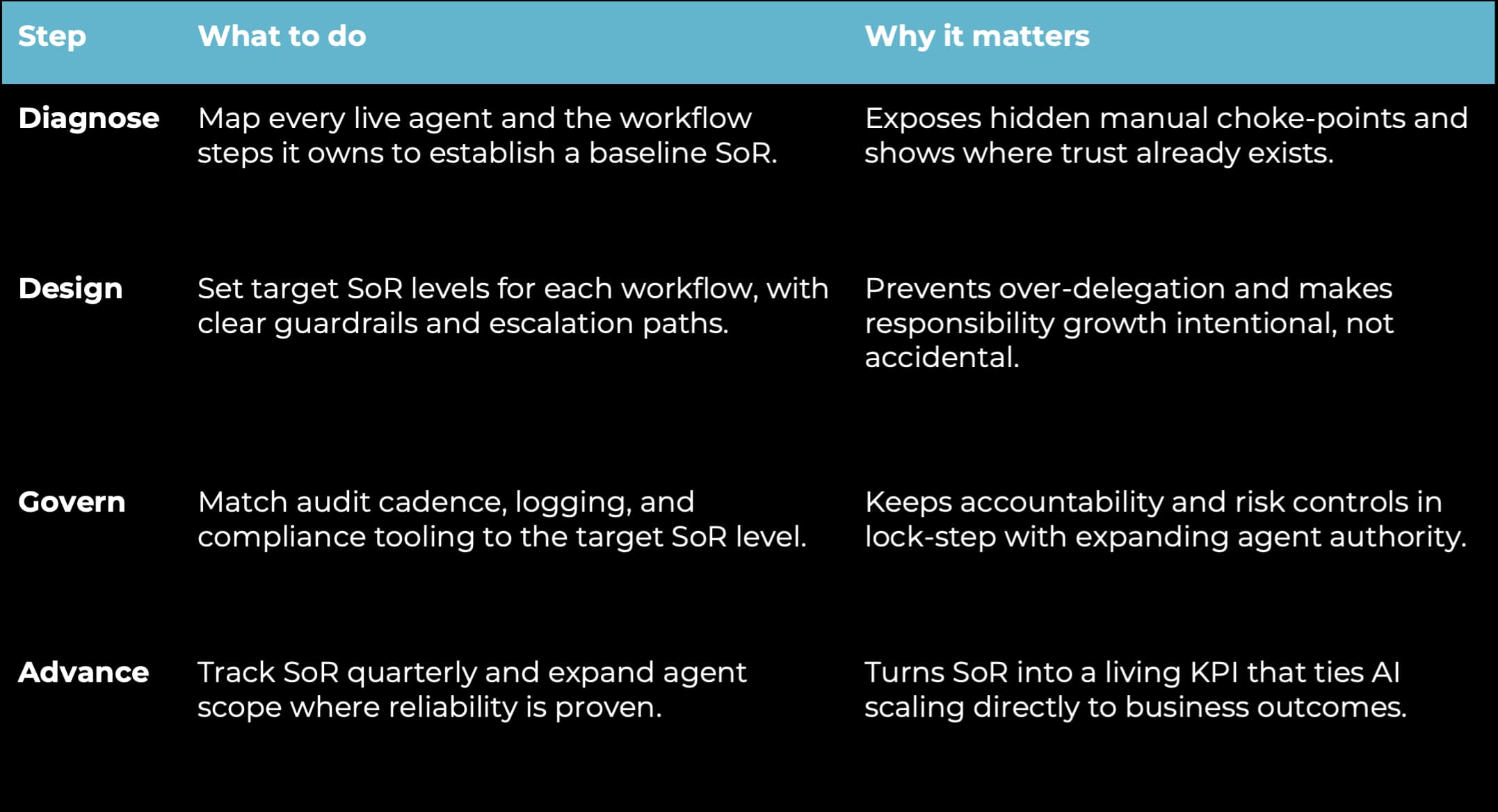 | Step | What to do | Why it matters |
|---|---|---|
| Diagnose | Map every live agent and the workflow steps it owns to establish a baseline SoR. | Exposes hidden manual choke-points and shows where trust already exists. |
| Design | Set target SoR levels for each workflow, with clear guardrails and escalation paths. | Prevents over-delegation and makes responsibility growth intentional, not accidental. |
| Govern | Match audit cadence, logging, and compliance tooling to the target SoR level. | Keeps accountability and risk controls in lock-step with expanding agent authority. |
| Advance | Track SoR quarterly and expand agent scope where reliability is proven. | Turns SoR into a living KPI that ties AI scaling directly to business outcomes. |